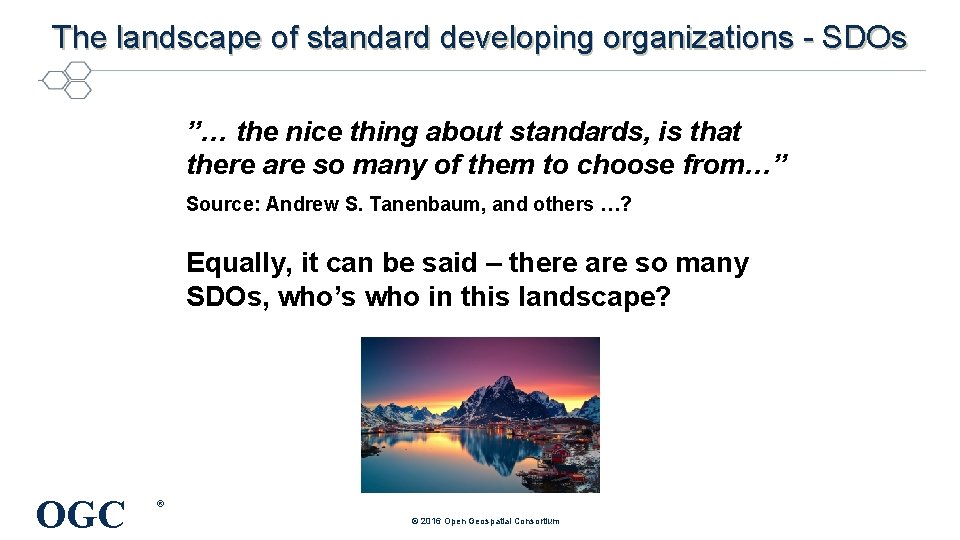 The landscape of standard developing organizations - SDOs

”… the nice thing about standards, is that there are so many of them to choose from…”

Source: Andrew S. Tanenbaum, and others …?

Equally, it can be said – there are so many SDOs, who’s who in this landscape?

OGC ®

© 2016 Open Geospatial Consortium